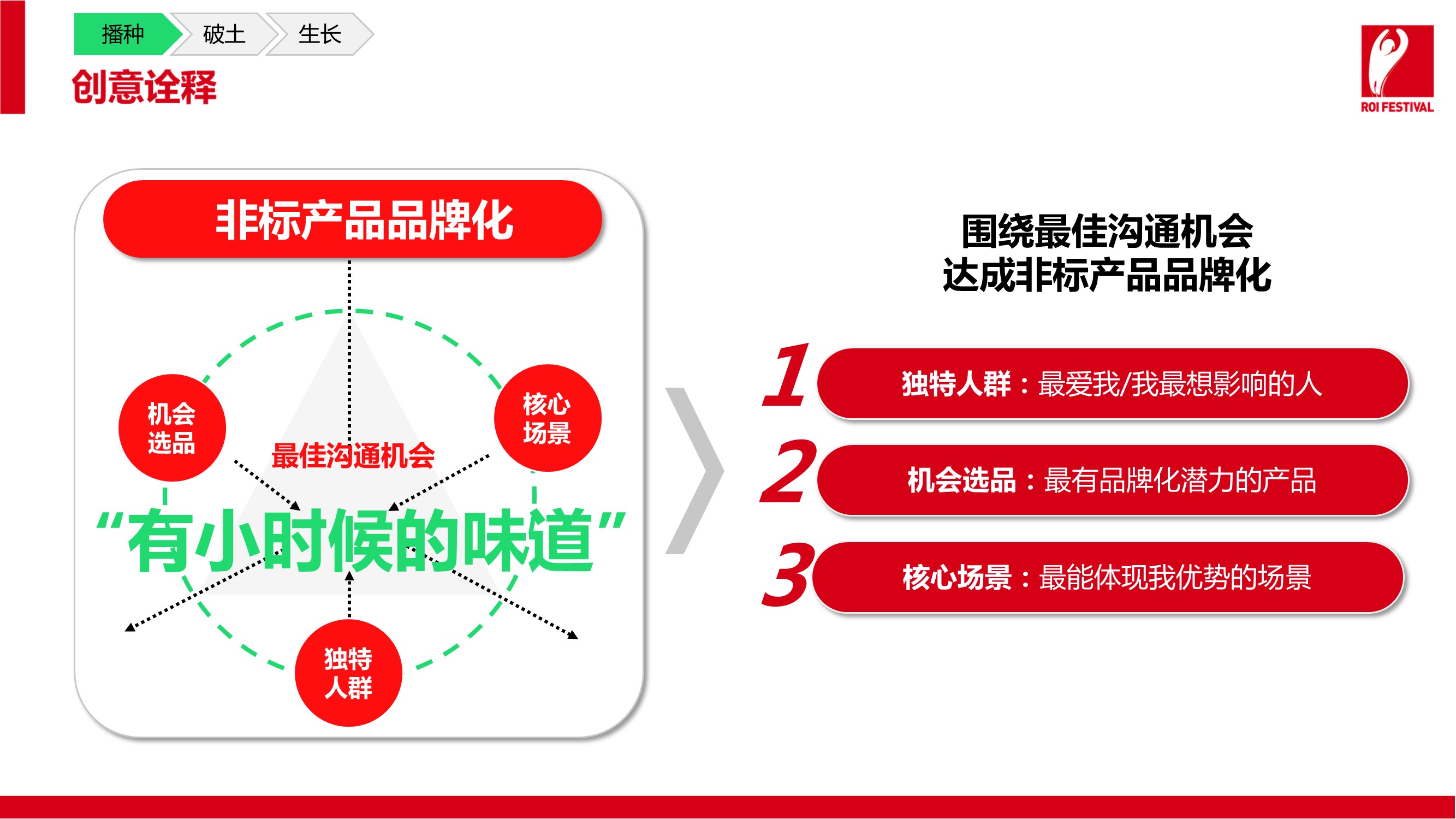 播种 破土 生长

创意诠释

ROI FESTIVAL

非标产品品牌化

机会选品

核心场景

最佳沟通机会

“有小时候的味道”

独特人群

围绕最佳沟通机会
达成非标产品品牌化

1 独特人群：最爱我/我最想影响的人

2 机会选品：最有品牌化潜力的产品

3 核心场景：最能体现我优势的场景